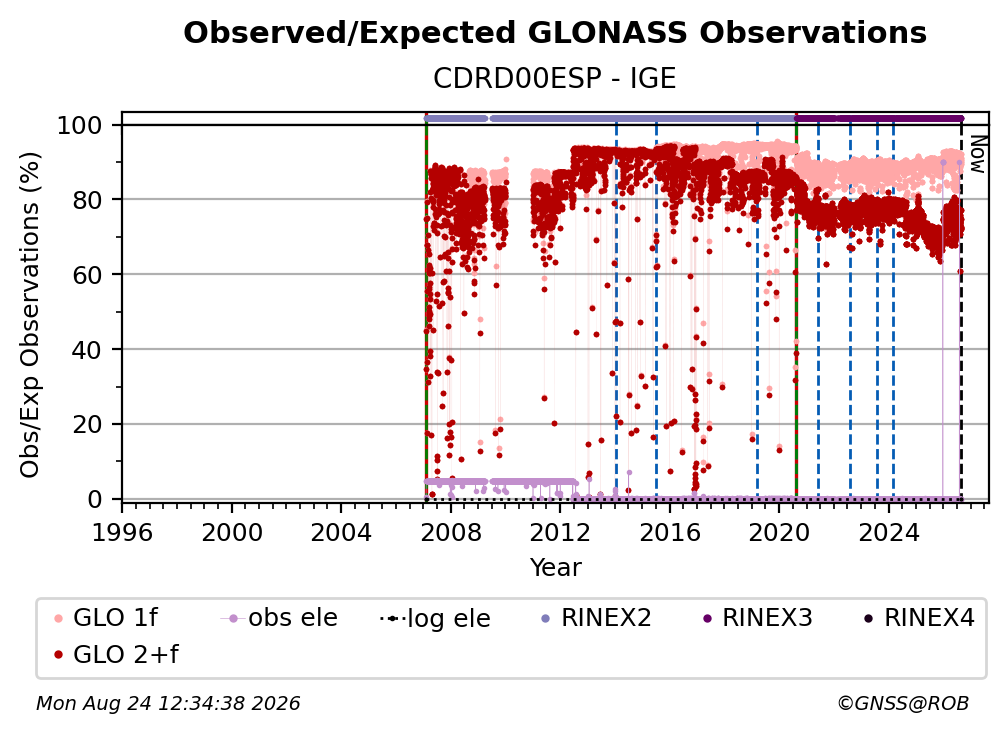 Observed/Expected GLONASS Observations
CDRD00ESP - IGE

Obs/Exp Observations (%)

100
80
60
40
20
0

Now

1996 2000 2004 2008 2012 2016 2020 2024
Year

GLO 1f
obs ele
log ele
RINEX2
RINEX3
RINEX4
GLO 2+f

Mon Aug 24 12:34:38 2026
©GNSS@ROB